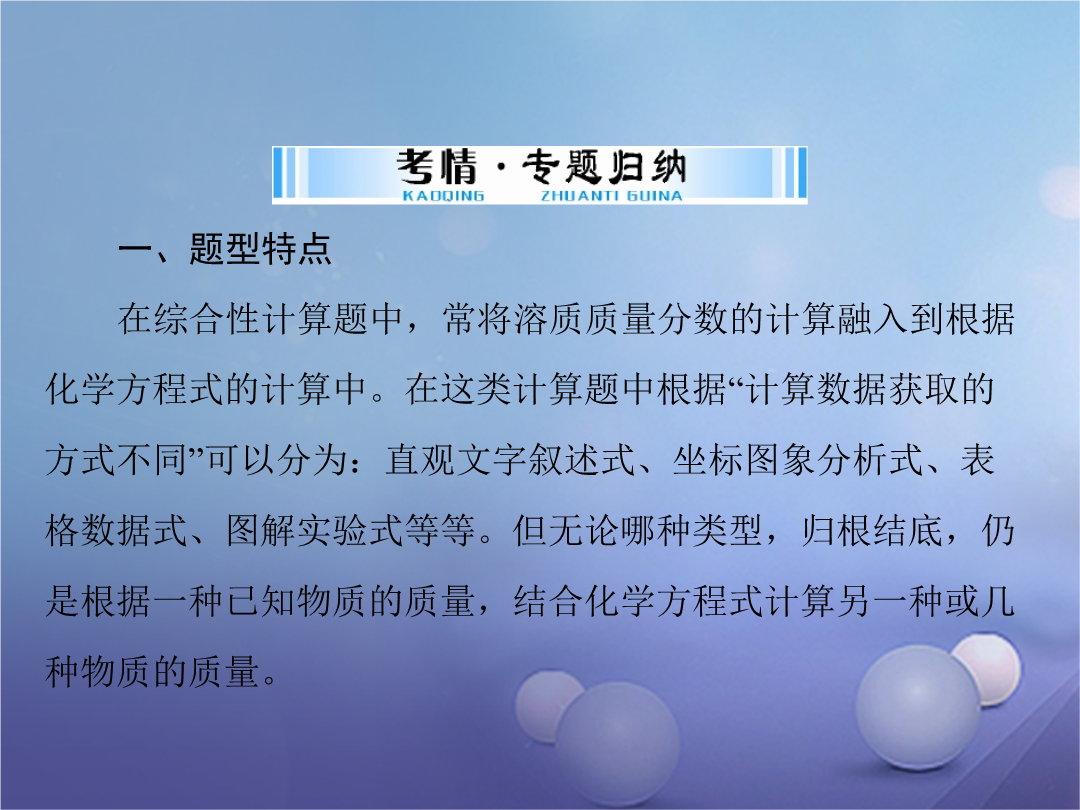 考情·专题归纳
KAOQING ZHUANTI GUINA

一、题型特点

在综合性计算题中，常将溶质质量分数的计算融入到根据化学方程式的计算中。在这类计算题中根据“计算数据获取的方式不同”可以分为：直观文字叙述式、坐标图象分析式、表格数据式、图解实验式等等。但无论哪种类型，归根结底，仍是根据一种已知物质的质量，结合化学方程式计算另一种或几种物质的质量。